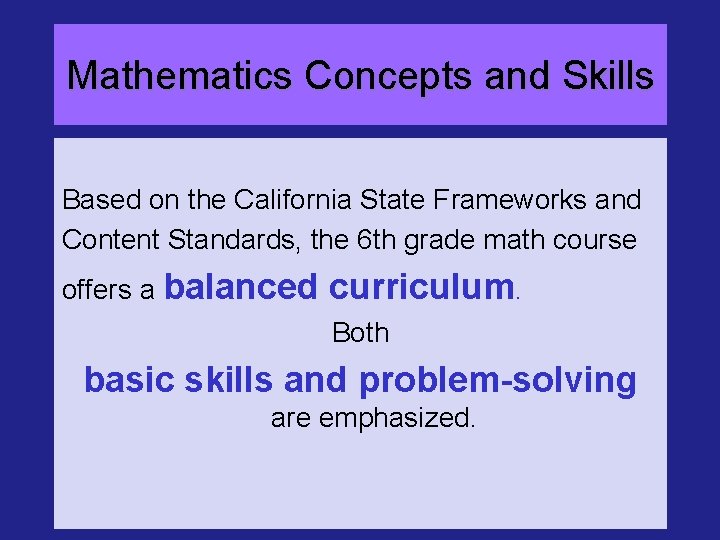 Mathematics Concepts and Skills

Based on the California State Frameworks and Content Standards, the 6th grade math course offers a balanced curriculum.

Both
basic skills and problem-solving
are emphasized.